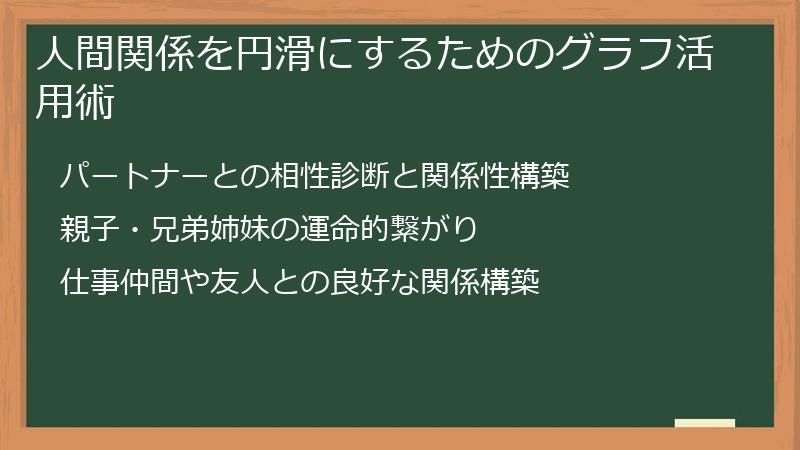 人間関係を円滑にするためのグラフ活用術

パートナーとの相性診断と関係性構築

親子・兄弟姉妹の運命的繋がり

仕事仲間や友人との良好な関係構築